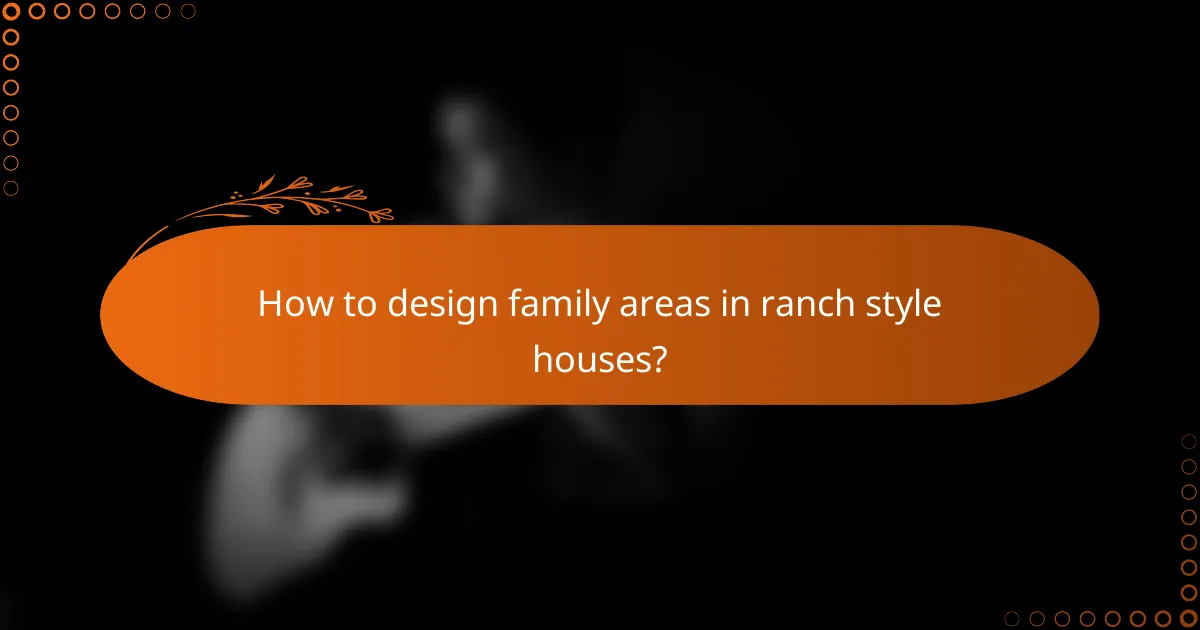 How to design family areas in ranch style houses?